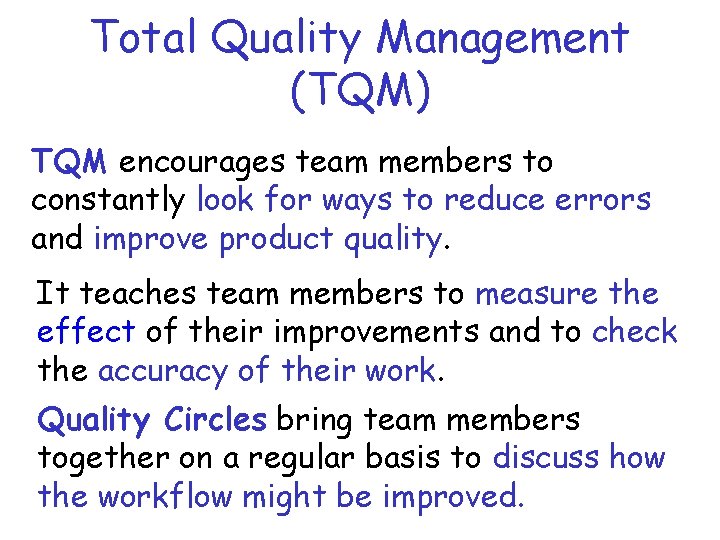 Total Quality Management (TQM)

TQM encourages team members to constantly look for ways to reduce errors and improve product quality.

It teaches team members to measure the effect of their improvements and to check the accuracy of their work.

Quality Circles bring team members together on a regular basis to discuss how the workflow might be improved.